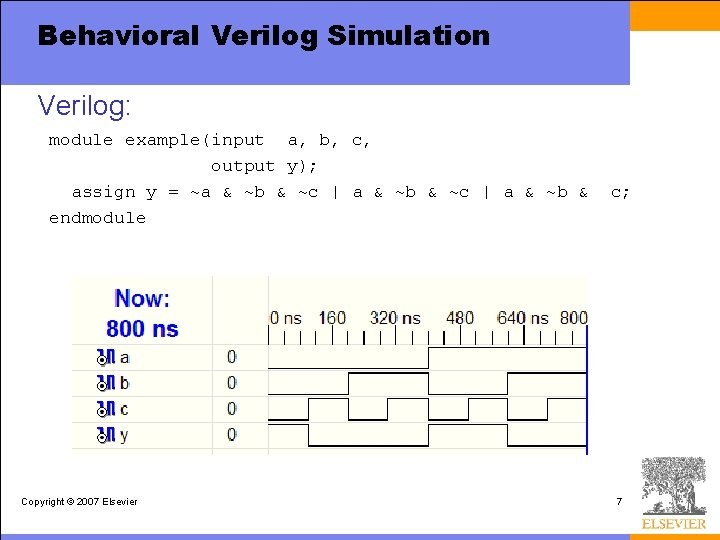 Behavioral Verilog Simulation

Verilog:

module example(input a, b, c,
output y);
assign y = ~a & ~b & ~c | a & ~b & ~c | a & ~b & c;
endmodule

Now:
800 ns

0 ns 160 320 ns 480 640 ns 800

a 0
b 0
c 0
y 0

Copyright © 2007 Elsevier

7

ELSEVIER